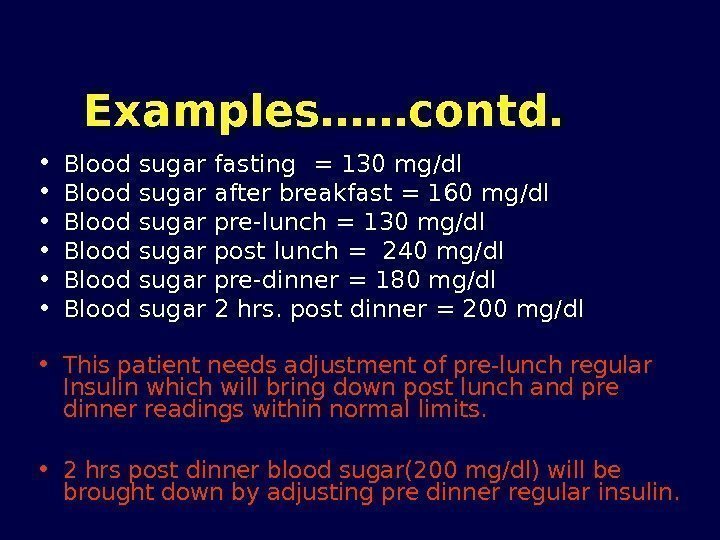 Examples……contd.

• Blood sugar fasting = 130 mg/dl
• Blood sugar after breakfast = 160 mg/dl
• Blood sugar pre-lunch = 130 mg/dl
• Blood sugar post lunch = 240 mg/dl
• Blood sugar pre-dinner = 180 mg/dl
• Blood sugar 2 hrs. post dinner = 200 mg/dl

• This patient needs adjustment of pre-lunch regular Insulin which will bring down post lunch and pre dinner readings within normal limits.

• 2 hrs post dinner blood sugar(200 mg/dl) will be brought down by adjusting pre dinner regular insulin.